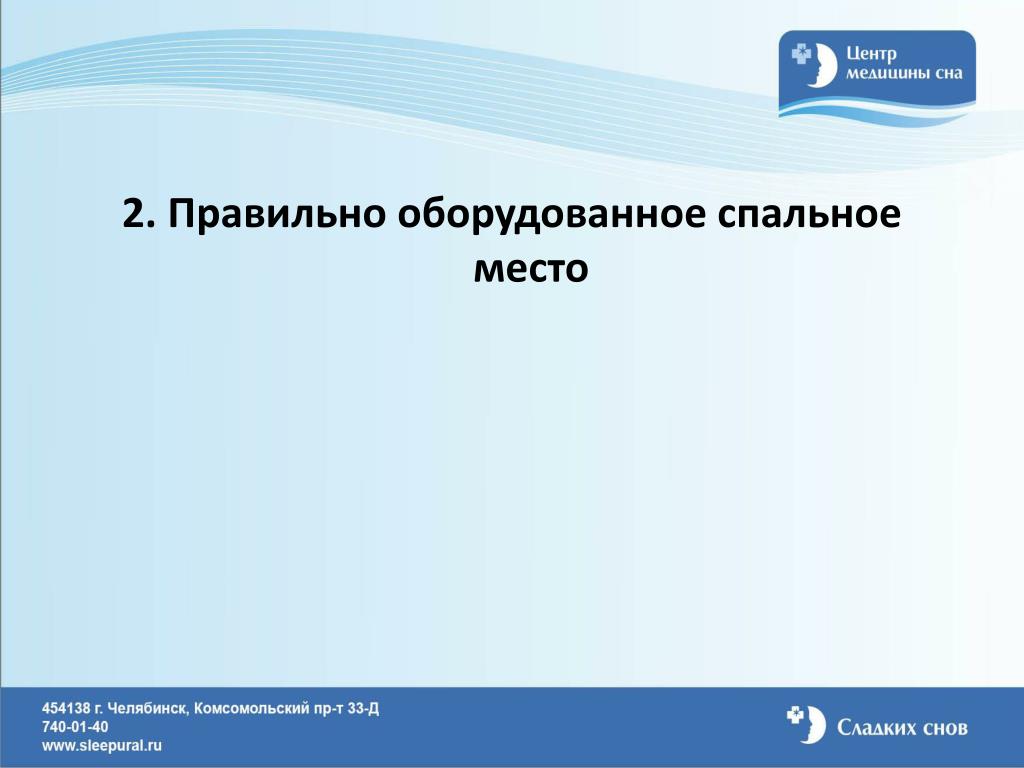 Центр медицины сна

2. Правильно оборудованное спальное место

454138 г. Челябинск, Комсомольский пр-т 33-Д
740-01-40
www.sleepural.ru

Сладких снов